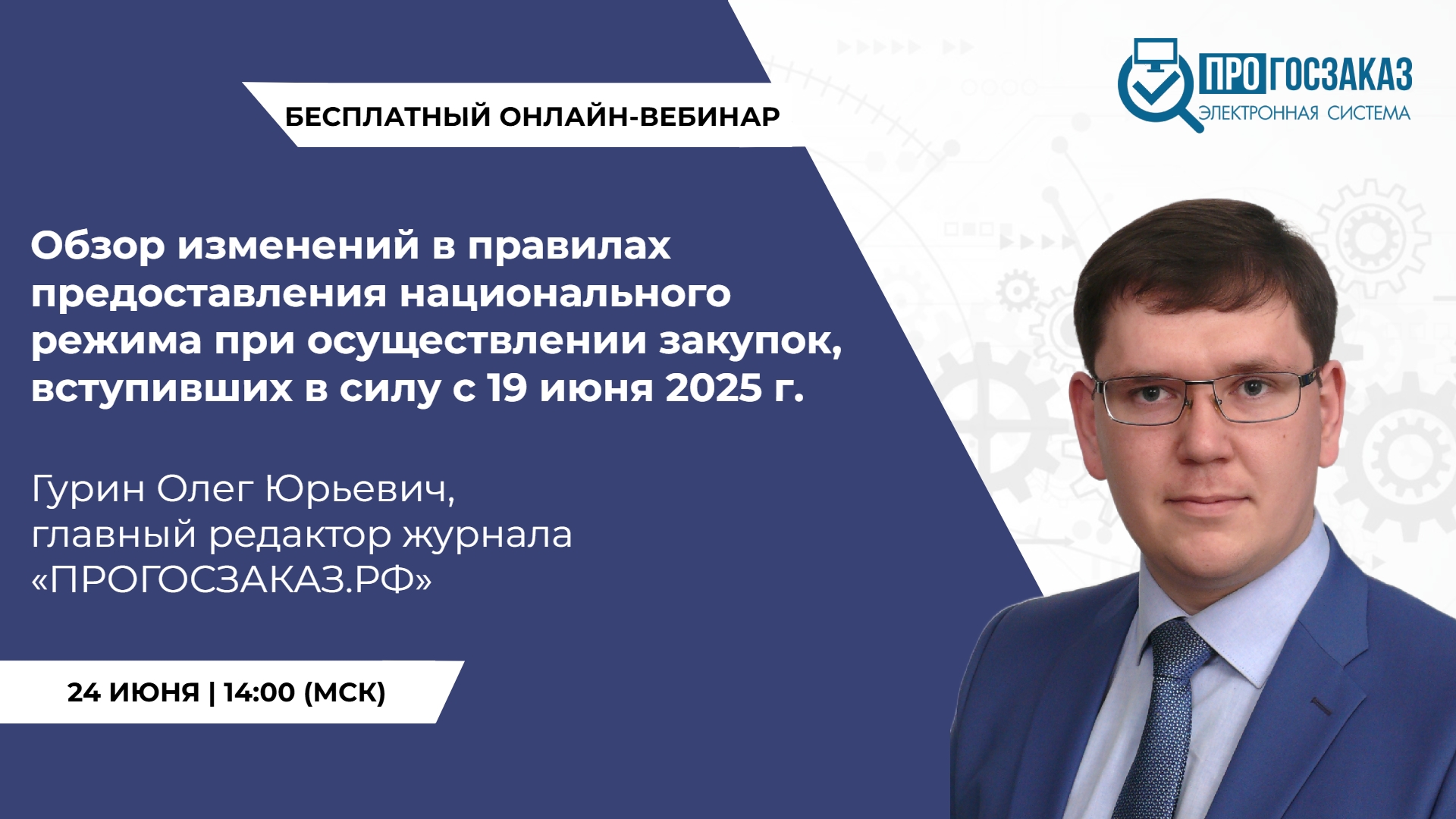 БЕСПЛАТНЫЙ ОНЛАЙН-ВЕБИНАР

ПРОГОСЗАКАЗ
ЭЛЕКТРОННАЯ СИСТЕМА

Обзор изменений в правилах предоставления национального режима при осуществлении закупок, вступивших в силу с 19 июня 2025 г.

Гурин Олег Юрьевич,
главный редактор журнала «ПРОГОСЗАКАЗ.РФ»

24 ИЮНЯ | 14:00 (МСК)